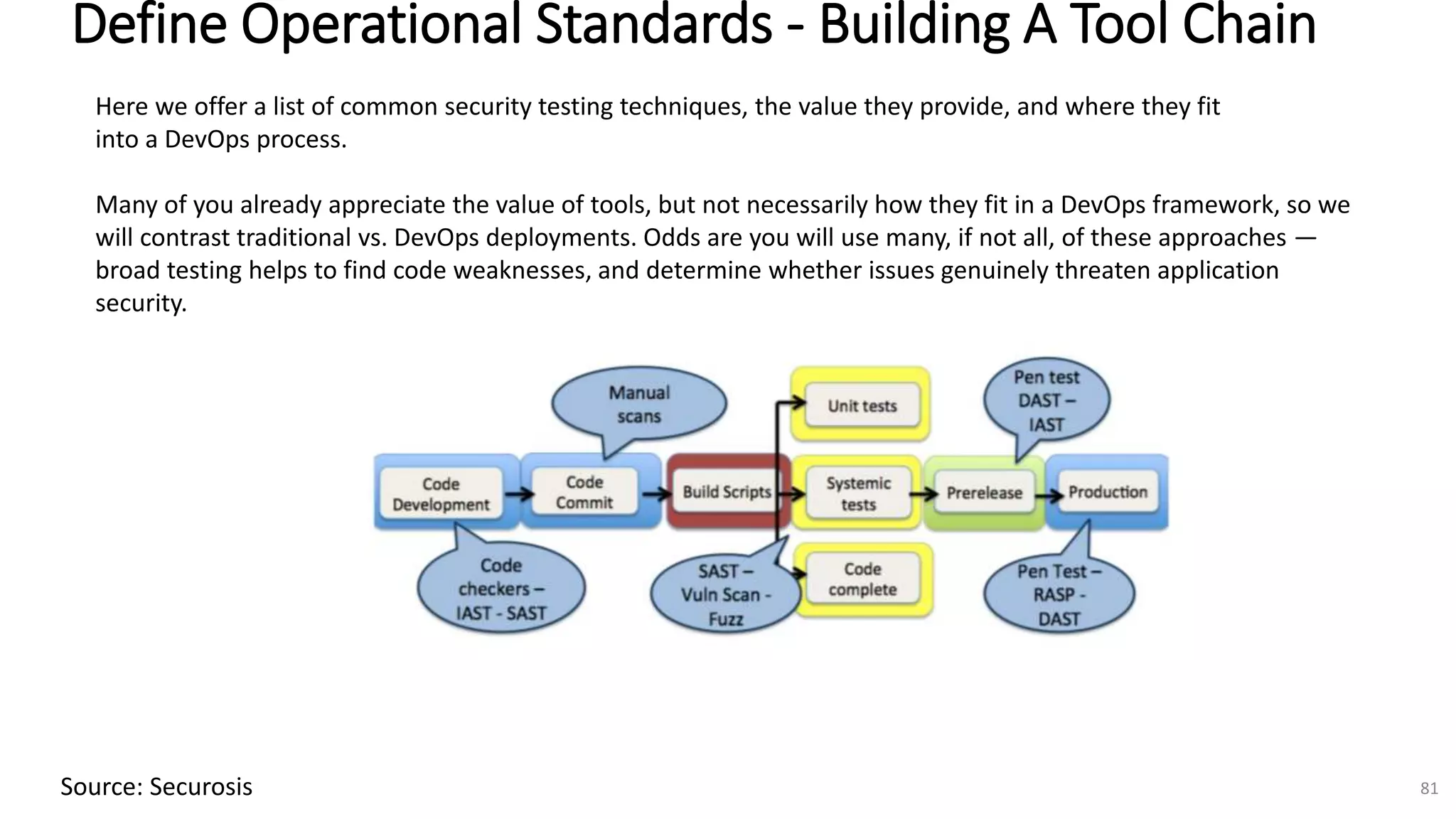 Define Operational Standards - Building A Tool Chain

Here we offer a list of common security testing techniques, the value they provide, and where they fit into a DevOps process.

Many of you already appreciate the value of tools, but not necessarily how they fit in a DevOps framework, so we will contrast traditional vs. DevOps deployments. Odds are you will use many, if not all, of these approaches — broad testing helps to find code weaknesses, and determine whether issues genuinely threaten application security.

Manual scans

Unit tests

Pen test DAST – IAST

Code Development

Code Commit

Build Scripts

Systemic tests

Prerelease

Production

Code checkers – IAST - SAST

SAST – Vuln Scan - Fuzz

Code complete

Pen Test – RASP - DAST

Source: Securosis

81